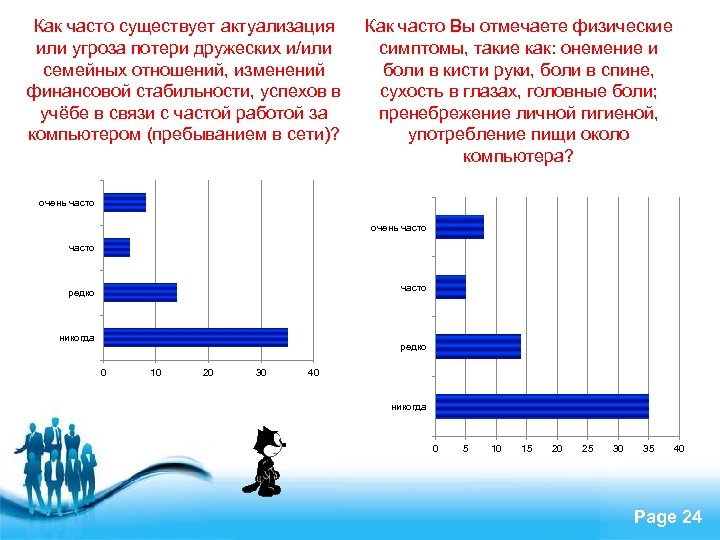 Как часто существует актуализация или угроза потери дружеских и/или семейных отношений, изменений финансовой стабильности, успехов в учёбе в связи с частой работой за компьютером (пребыванием в сети)?

очень часто
часто
редко
никогда

0 10 20 30 40

Как часто Вы отмечаете физические симптомы, такие как: онемение и боли в кисти руки, боли в спине, сухость в глазах, головные боли; пренебрежение личной гигиеной, употребление пищи около компьютера?

очень часто
часто
редко
никогда

0 5 10 15 20 25 30 35 40

Page 24